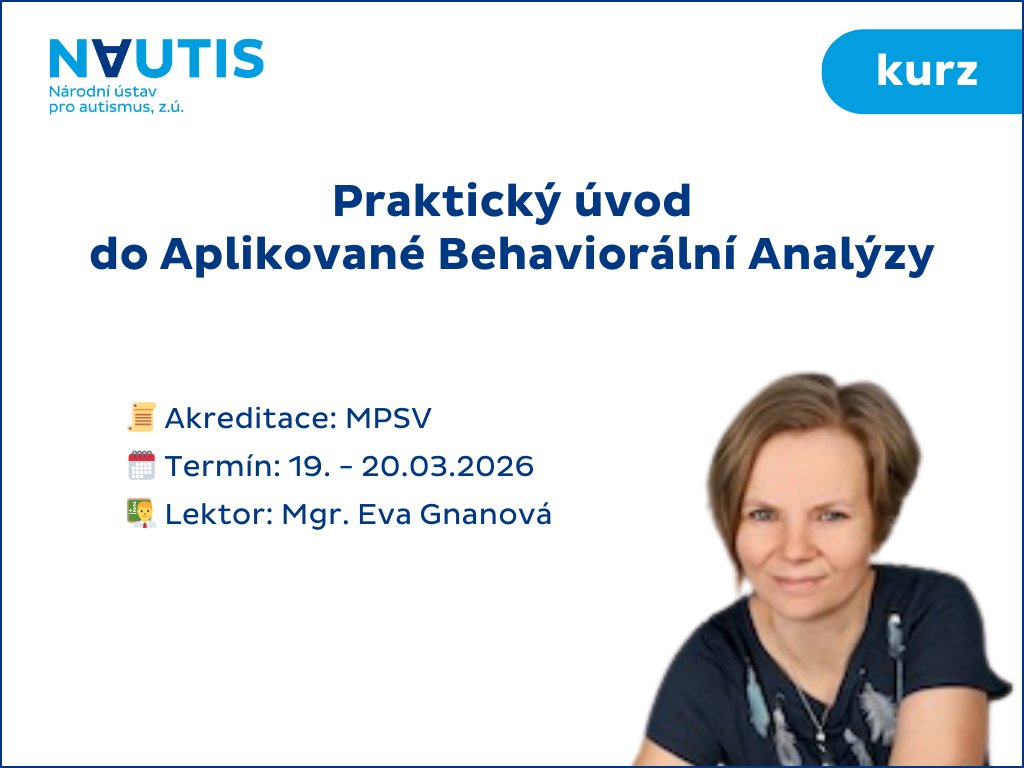 NAUTIS
Národní ústav pro autismus, z.ú.

kurz

Praktický úvod do Aplikované Behaviorální Analýzy

Akreditace: MPSV
Termín: 19. – 20.03.2026
Lektor: Mgr. Eva Gnanová